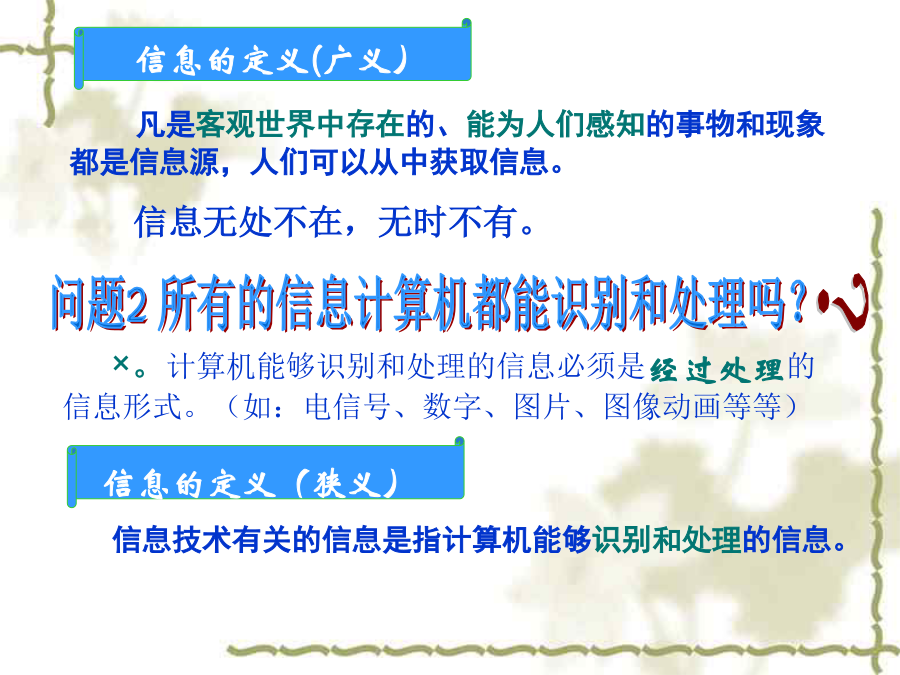 信息的定义(广义)

凡是客观世界中存在的、能为人们感知的事物和现象都是信息源，人们可以从中获取信息。

信息无处不在，无时不有。

问题2 所有的信息计算机都能识别和处理吗？

×。计算机能够识别和处理的信息必须是经过处理的信息形式。（如：电信号、数字、图片、图像动画等等）

信息的定义（狭义）

信息技术有关的信息是指计算机能够识别和处理的信息。